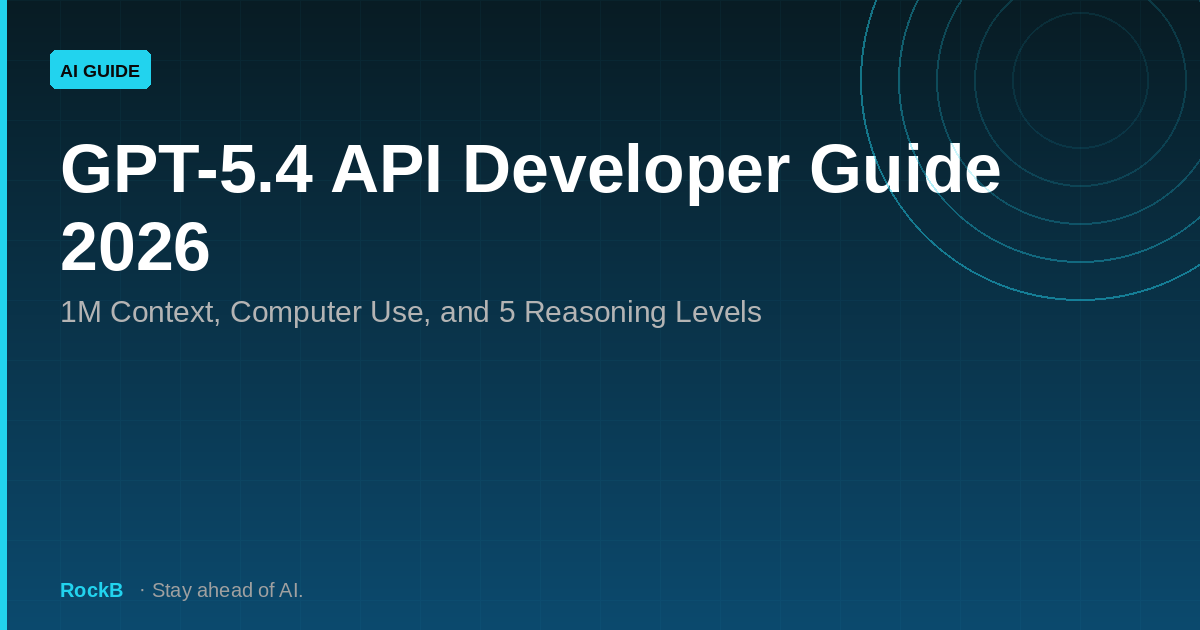 AI GUIDE

GPT-5.4 API Developer Guide 2026

1M Context, Computer Use, and 5 Reasoning Levels

RockB · Stay ahead of AI.